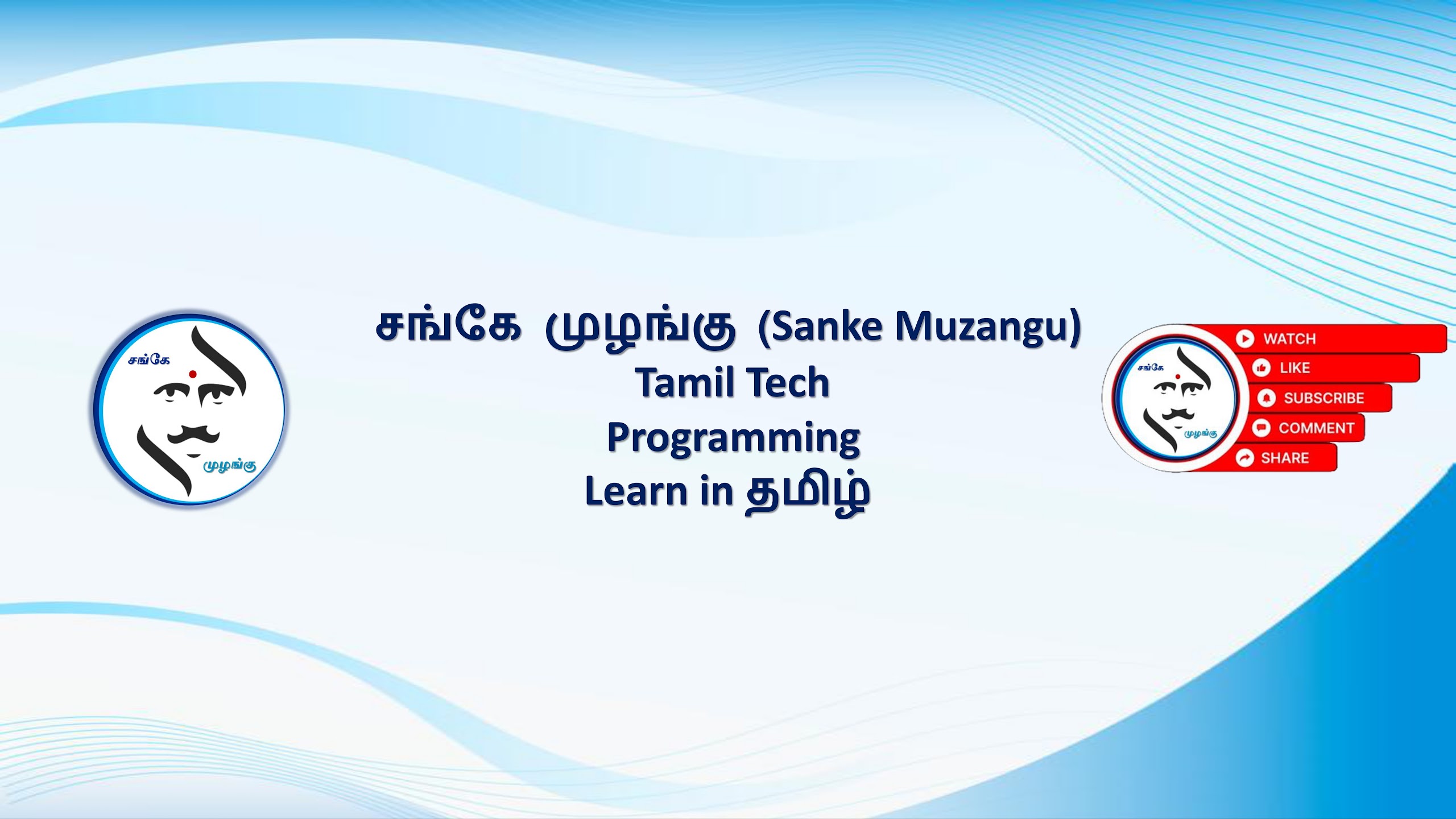 சங்கே
முழங்கு

சங்கே முழங்கு (Sanke Muzangu)
Tamil Tech
Programming
Learn in தமிழ்

சங்கே
முழங்கு

WATCH
LIKE
SUBSCRIBE
COMMENT
SHARE